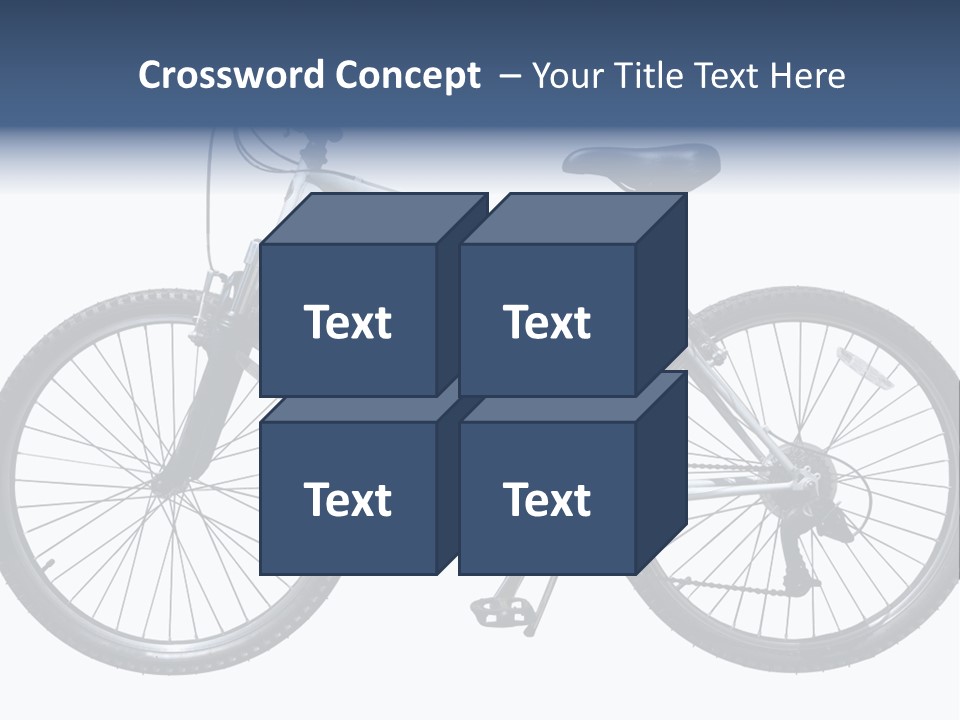 Crossword Concept – Your Title Text Here

Text

Text

Text

Text